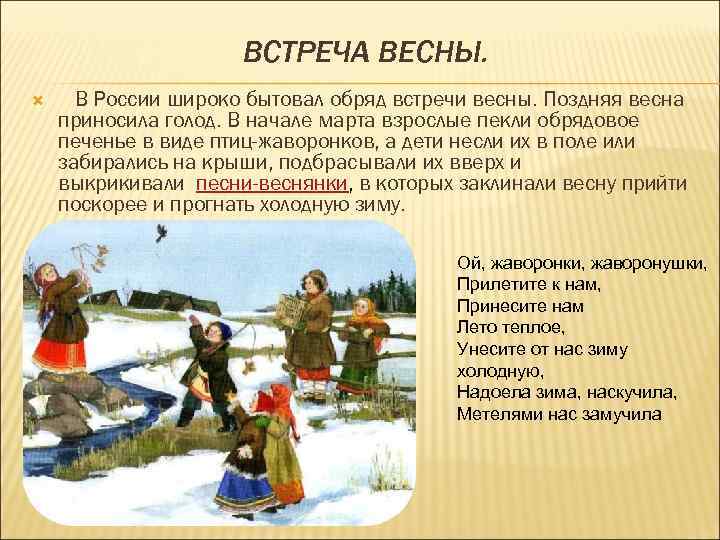 ВСТРЕЧА ВЕСНЫ.

В России широко бытовал обряд встречи весны. Поздняя весна приносила голод. В начале марта взрослые пекли обрядовое печенье в виде птиц-жаворонков, а дети несли их в поле или забирались на крыши, подбрасывали их вверх и выкрикивали песни-веснянки, в которых заклинали весну прийти поскорее и прогнать холодную зиму.

Ой, жаворонки, жаворонушки,
Прилетите к нам,
Принесите нам
Лето теплое,
Унесите от нас зиму холодную,
Надоела зима, наскучила,
Метелями нас замучила